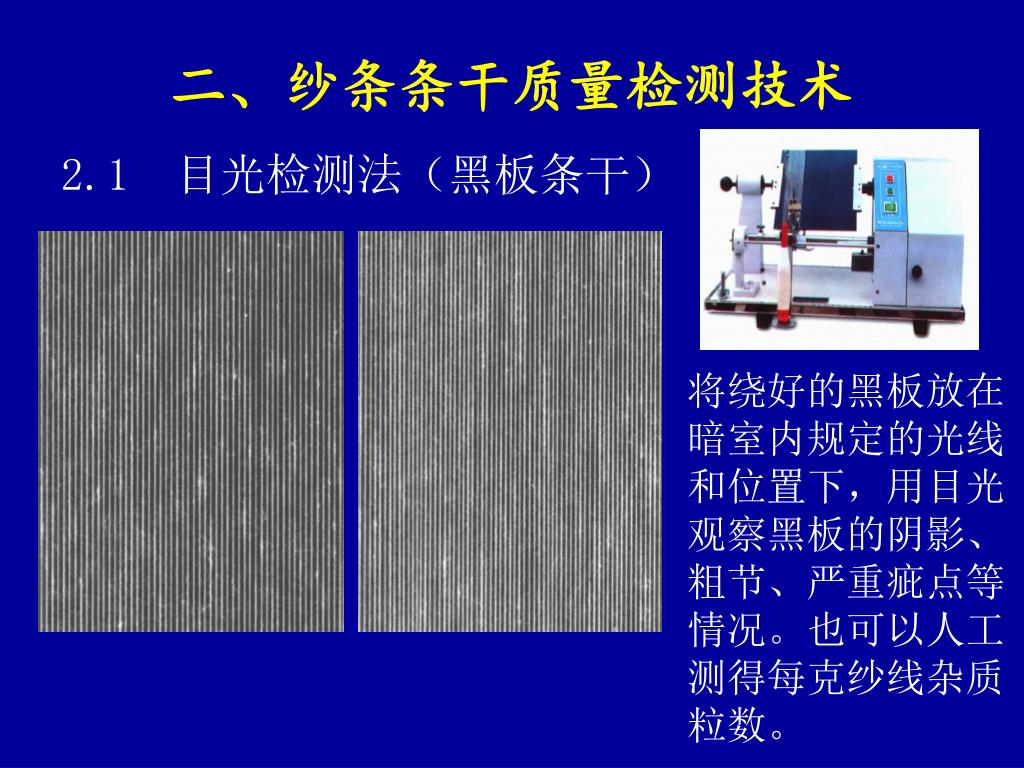 二、纱条条干质量检测技术

2.1 目光检测法（黑板条干）

将绕好的黑板放在暗室内规定的光线和位置下，用目光观察黑板的阴影、粗节、严重疵点等情况。也可以人工测得每克纱线杂质粒数。